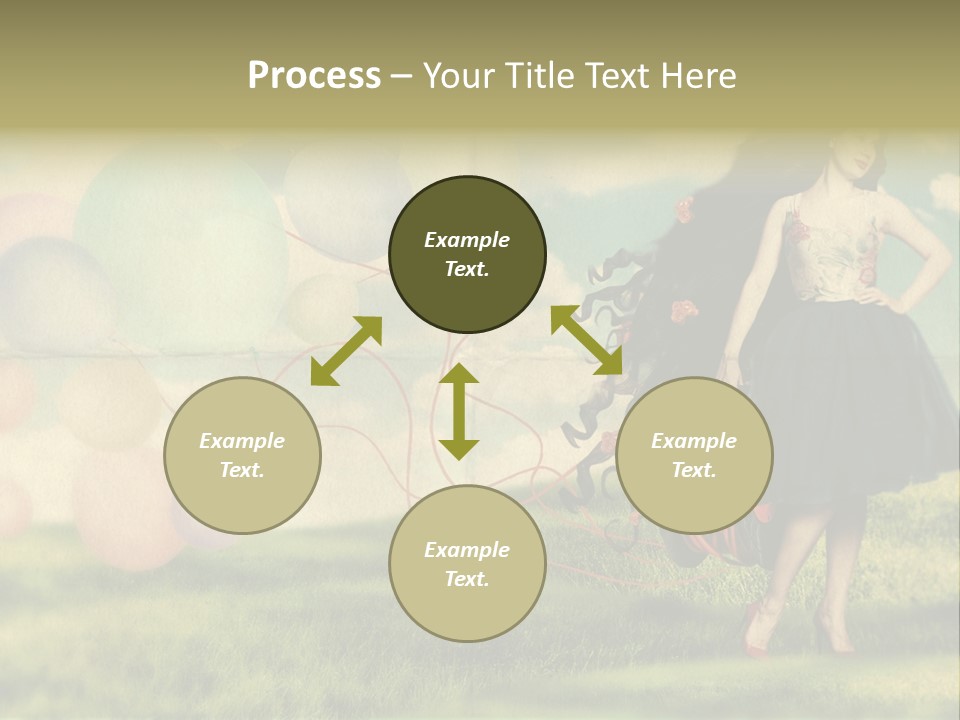 Process – Your Title Text Here

Example Text.

Example Text.

Example Text.

Example Text.